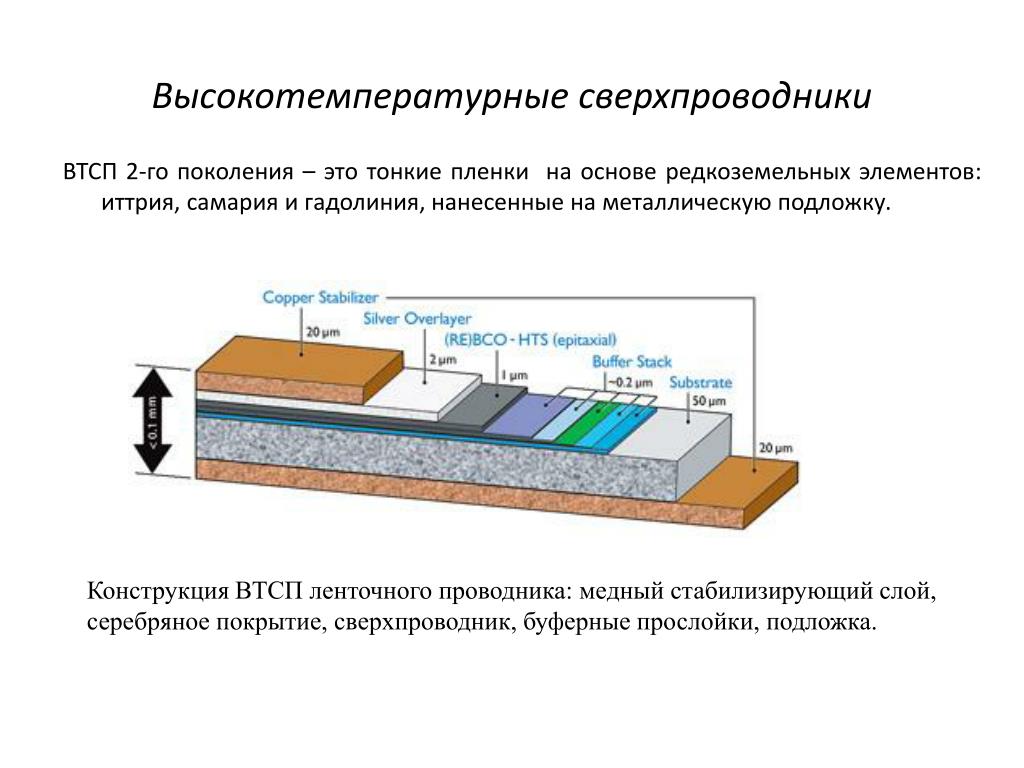 Высокотемпературные сверхпроводники

ВТСП 2-го поколения – это тонкие пленки на основе редкоземельных элементов: иттрия, самария и гадолиния, нанесенные на металлическую подложку.

Copper Stabilizer
20 μm
Silver Overlayer
2 μm
(RE)BCO - HTS (epitaxial)
1 μm
Buffer Stack
~0.2 μm
Substrate
50 μm
20 μm
< 0.1 mm

Конструкция ВТСП ленточного проводника: медный стабилизирующий слой, серебряное покрытие, сверхпроводник, буферные прослойки, подложка.